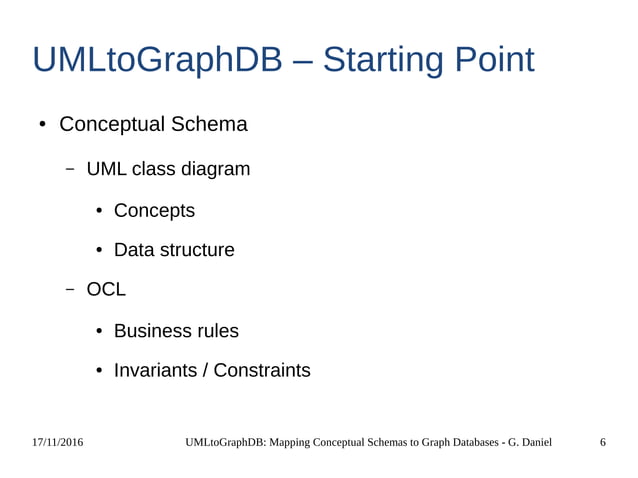 UMLtoGraphDB – Starting Point

• Conceptual Schema

– UML class diagram

• Concepts

• Data structure

– OCL

• Business rules

• Invariants / Constraints

17/11/2016

UMLtoGraphDB: Mapping Conceptual Schemas to Graph Databases - G. Daniel

6